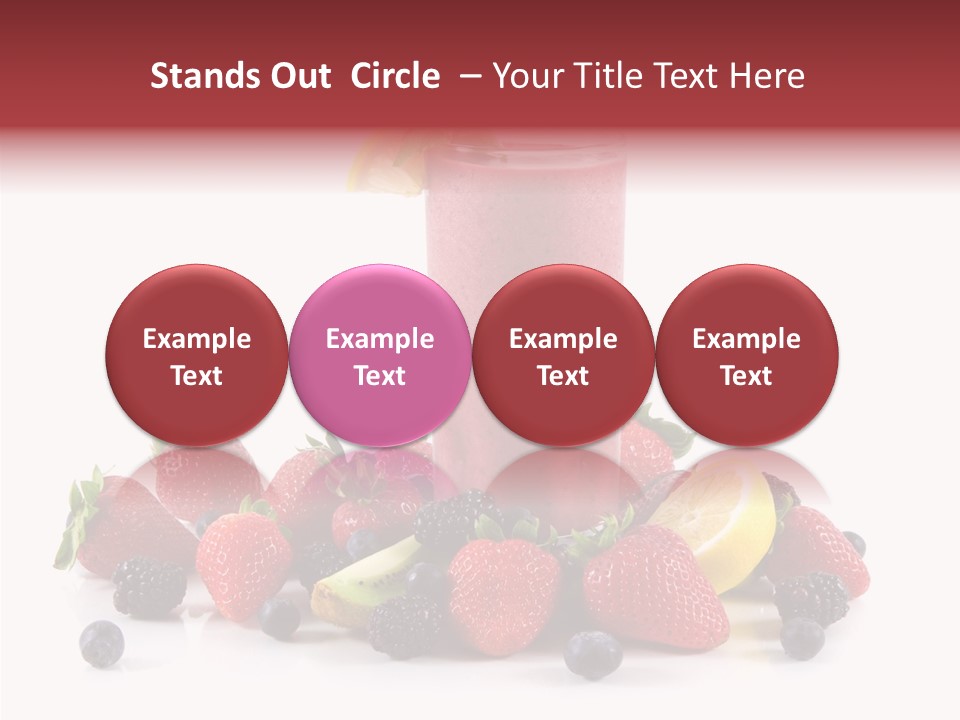 Stands Out Circle – Your Title Text Here

Example Text

Example Text

Example Text

Example Text